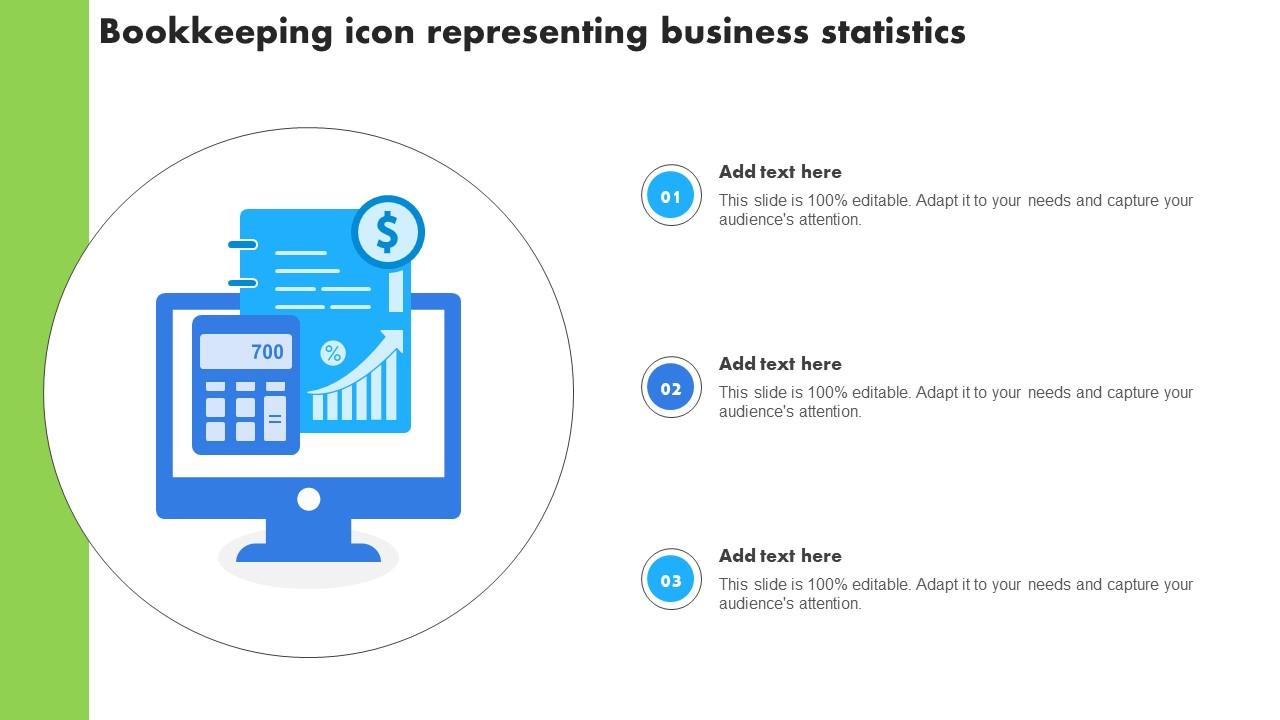 Bookkeeping icon representing business statistics

$

700

%

=

01

Add text here

This slide is 100% editable. Adapt it to your needs and capture your audience's attention.

02

Add text here

This slide is 100% editable. Adapt it to your needs and capture your audience's attention.

03

Add text here

This slide is 100% editable. Adapt it to your needs and capture your audience's attention.